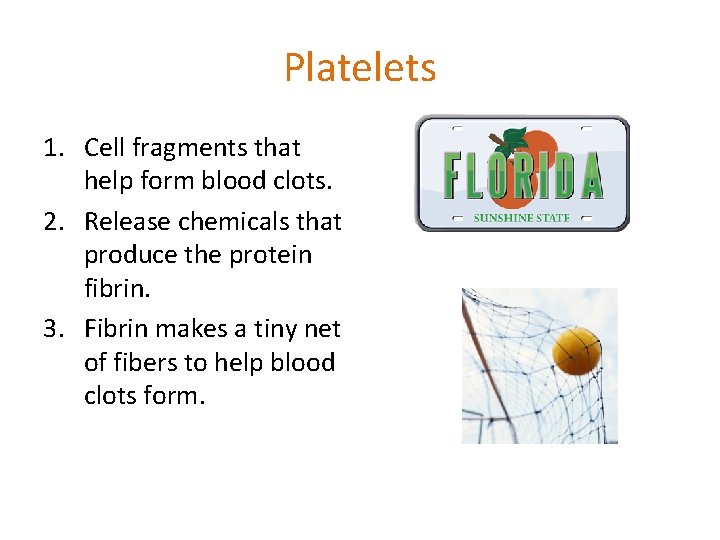 Platelets

1. Cell fragments that help form blood clots.
2. Release chemicals that produce the protein fibrin.
3. Fibrin makes a tiny net of fibers to help blood clots form.

FLORIDA
SUNSHINE STATE